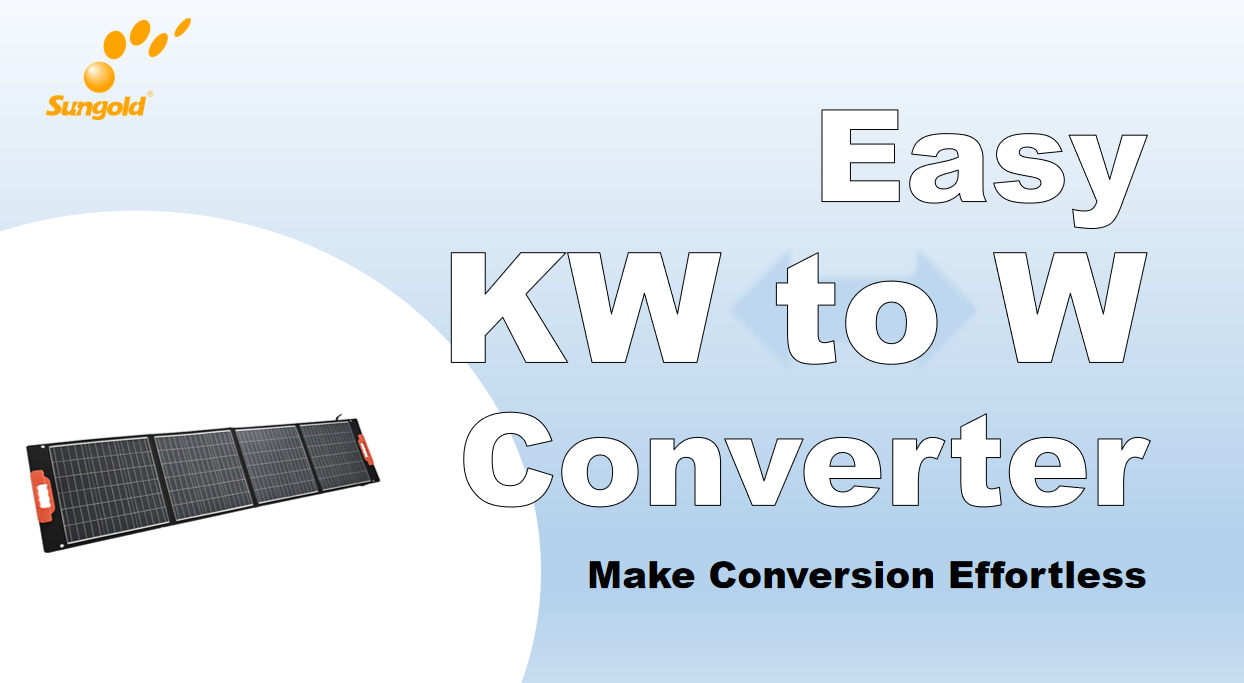 Sungold®

Easy
KW to W
Converter

Make Conversion Effortless